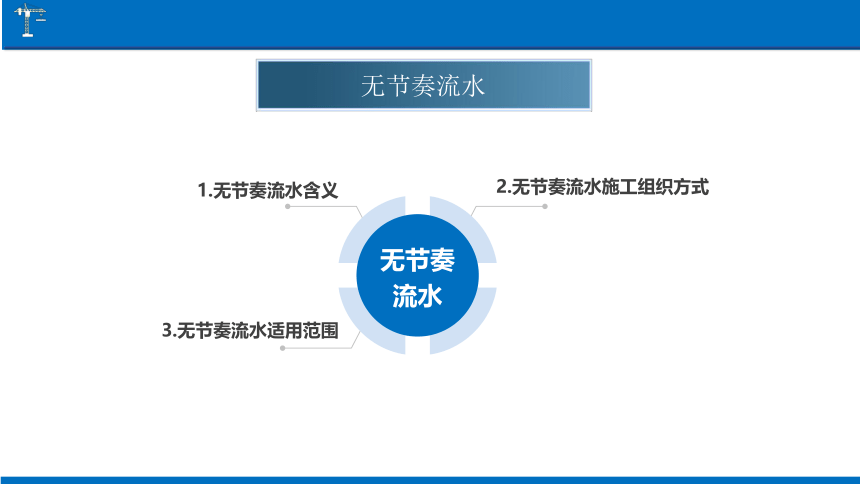 无节奏流水

1.无节奏流水含义

2.无节奏流水施工组织方式

无节奏流水

3.无节奏流水适用范围